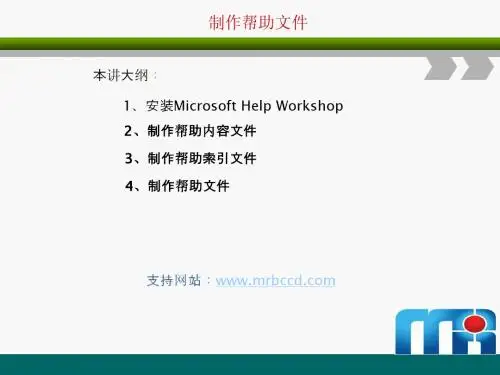 制作帮助文件

本讲大纲：

1、安装Microsoft Help Workshop

2、制作帮助内容文件

3、制作帮助索引文件

4、制作帮助文件

支持网站：www.mrbccd.com